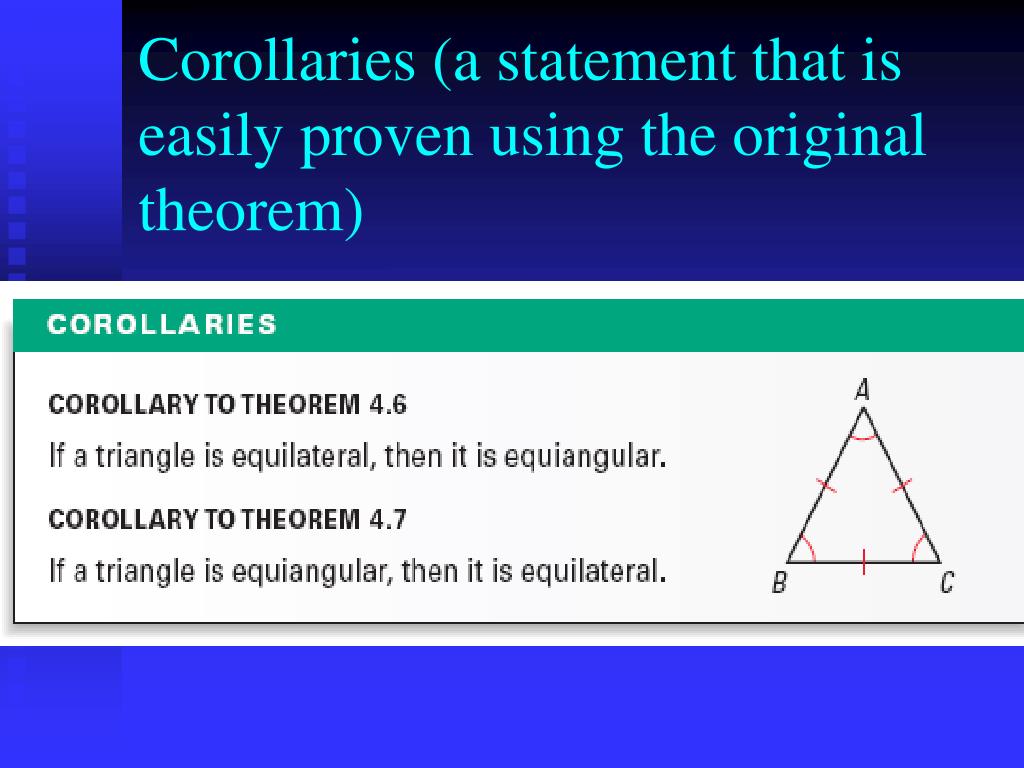 Corollaries (a statement that is easily proven using the original theorem)

COROLLARIES

COROLLARY TO THEOREM 4.6

If a triangle is equilateral, then it is equiangular.

COROLLARY TO THEOREM 4.7

If a triangle is equiangular, then it is equilateral.

A

B

C